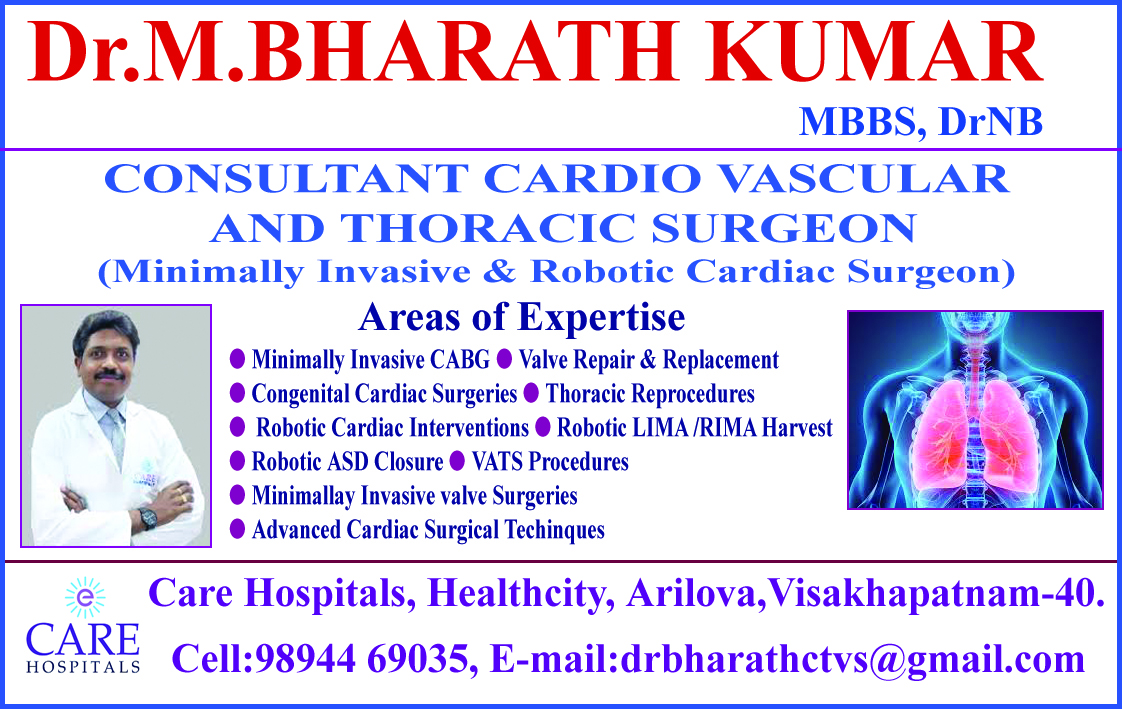 Dr.M.BHARATH KUMAR
MBBS, DrNB

CONSULTANT CARDIO VASCULAR AND THORACIC SURGEON
(Minimally Invasive & Robotic Cardiac Surgeon)

Areas of Expertise
● Minimally Invasive CABG ● Valve Repair & Replacement
● Congenital Cardiac Surgeries ● Thoracic Reprocedures
● Robotic Cardiac Interventions ● Robotic LIMA /RIMA Harvest
● Robotic ASD Closure ● VATS Procedures
● Minimallay Invasive valve Surgeries
● Advanced Cardiac Surgical Techinques

e
CARE
HOSPITALS

Care Hospitals, Healthcity, Arilova,Visakhapatnam-40.
Cell:98944 69035, E-mail:drbharathctvs@gmail.com